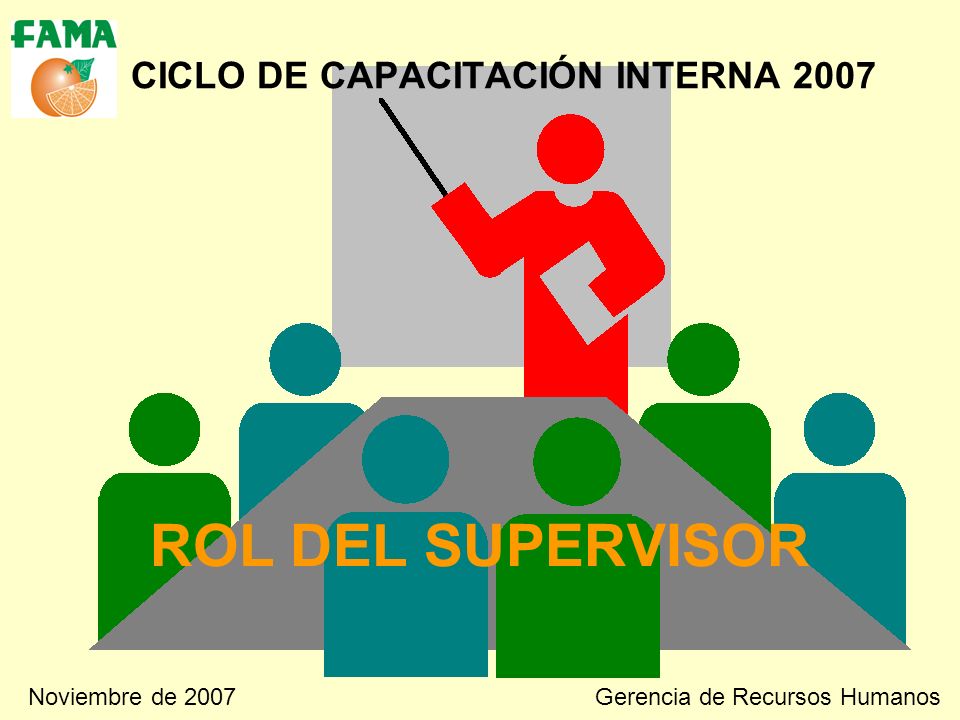 FAMA

CICLO DE CAPACITACIÓN INTERNA 2007

ROL DEL SUPERVISOR

Noviembre de 2007

Gerencia de Recursos Humanos